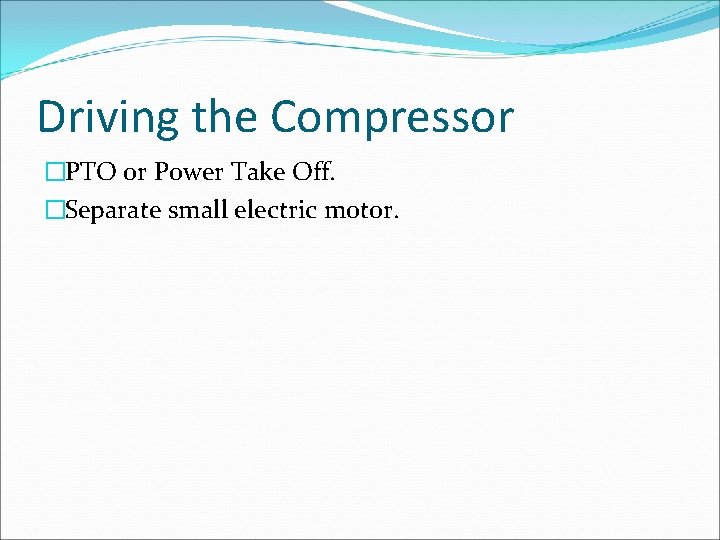 Driving the Compressor

PTO or Power Take Off.

Separate small electric motor.